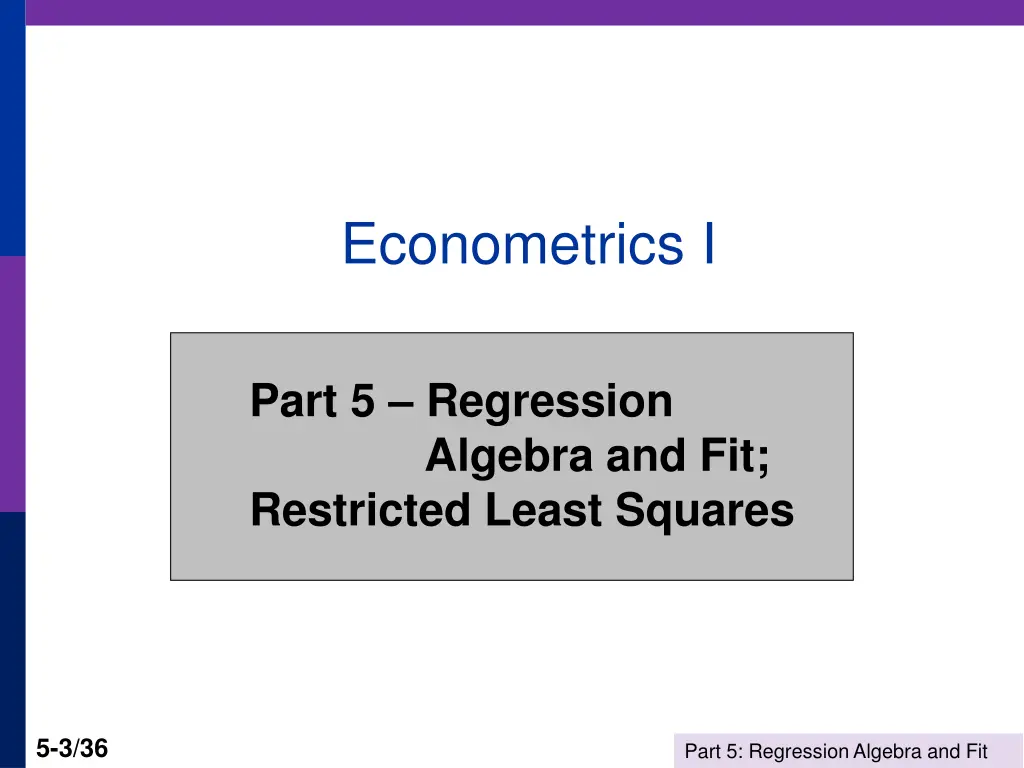 Econometrics I

Part 5 – Regression Algebra and Fit; Restricted Least Squares

5-3/36

Part 5: Regression Algebra and Fit